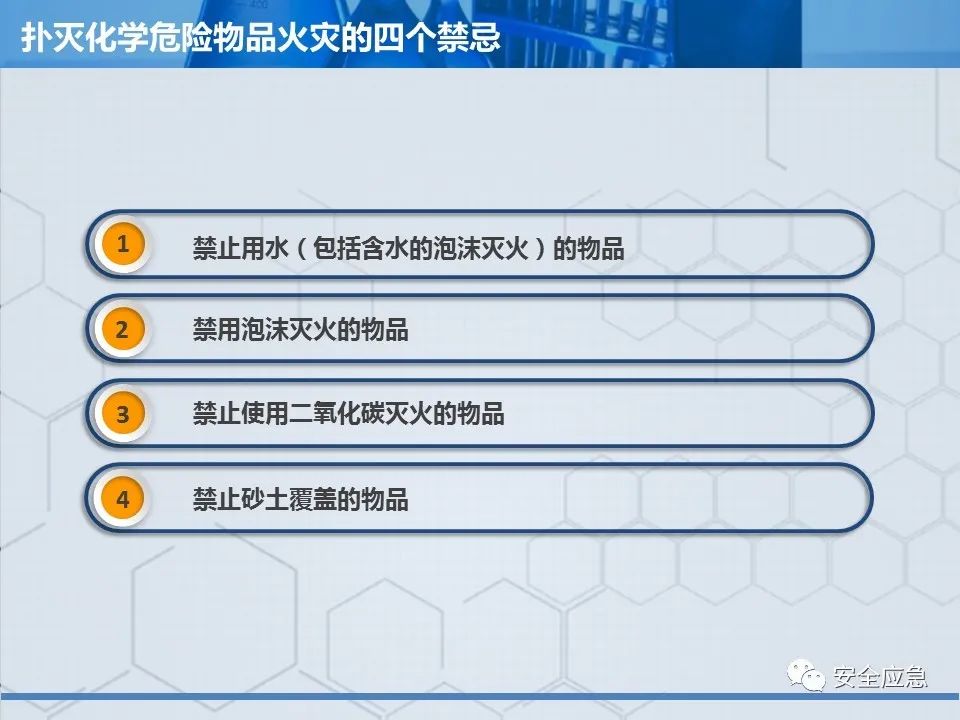 扑灭化学危险物品火灾的四个禁忌

1 禁止用水（包括含水的泡沫灭火）的物品

2 禁用泡沫灭火的物品

3 禁止使用二氧化碳灭火的物品

4 禁止砂土覆盖的物品

安全应急